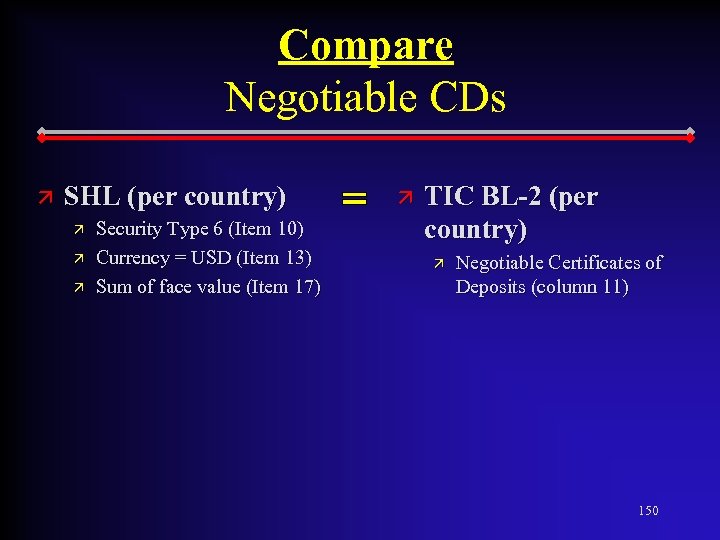 Compare
Negotiable CDs

SHL (per country)
Security Type 6 (Item 10)
Currency = USD (Item 13)
Sum of face value (Item 17)

=

TIC BL-2 (per country)
Negotiable Certificates of Deposits (column 11)

150